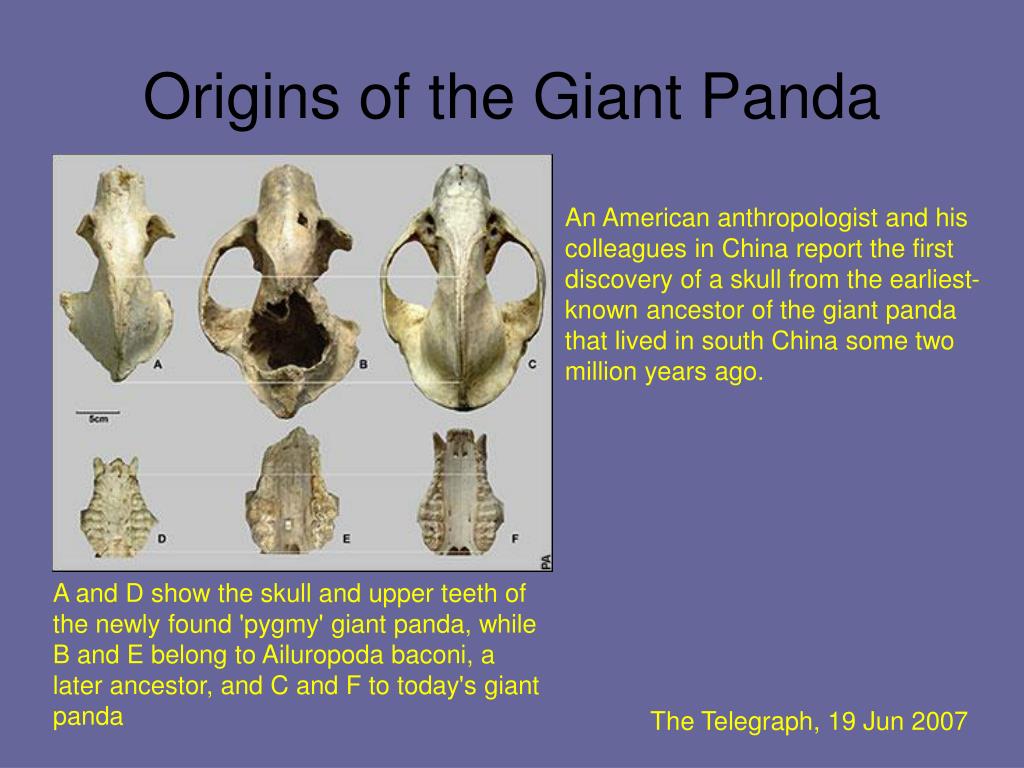 Origins of the Giant Panda

A

B

C

5cm

D

E

F

PA

An American anthropologist and his colleagues in China report the first discovery of a skull from the earliest-known ancestor of the giant panda that lived in south China some two million years ago.

A and D show the skull and upper teeth of the newly found 'pygmy' giant panda, while B and E belong to Ailuropoda baconi, a later ancestor, and C and F to today's giant panda

The Telegraph, 19 Jun 2007